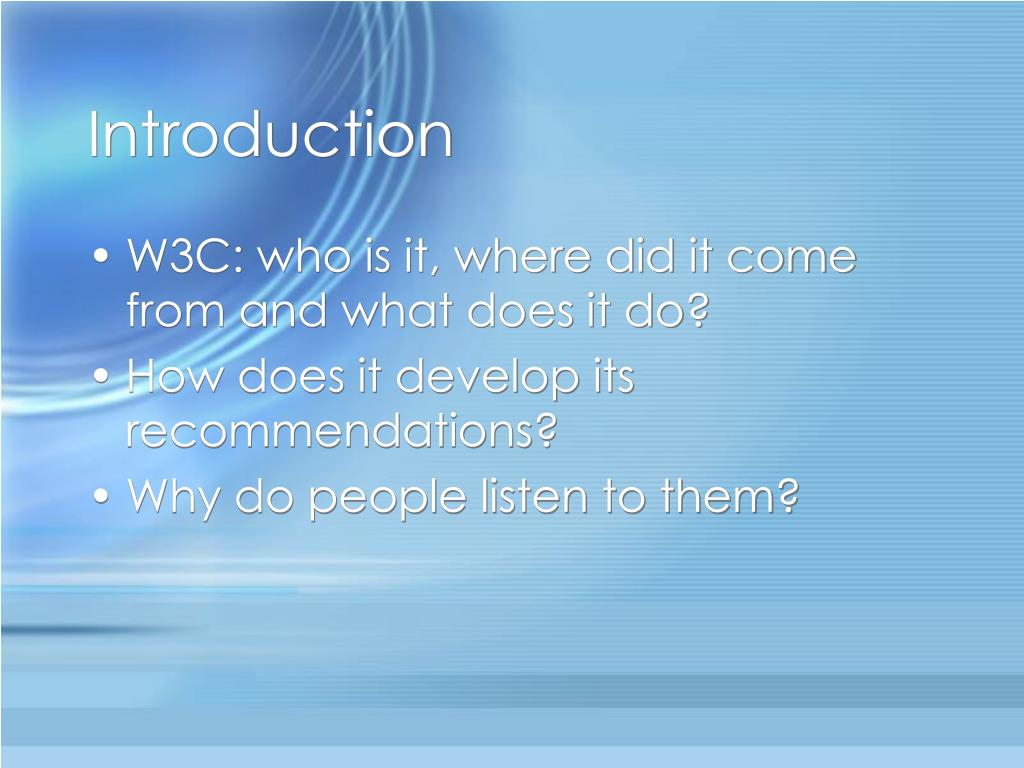 Introduction

• W3C: who is it, where did it come from and what does it do?
• How does it develop its recommendations?
• Why do people listen to them?